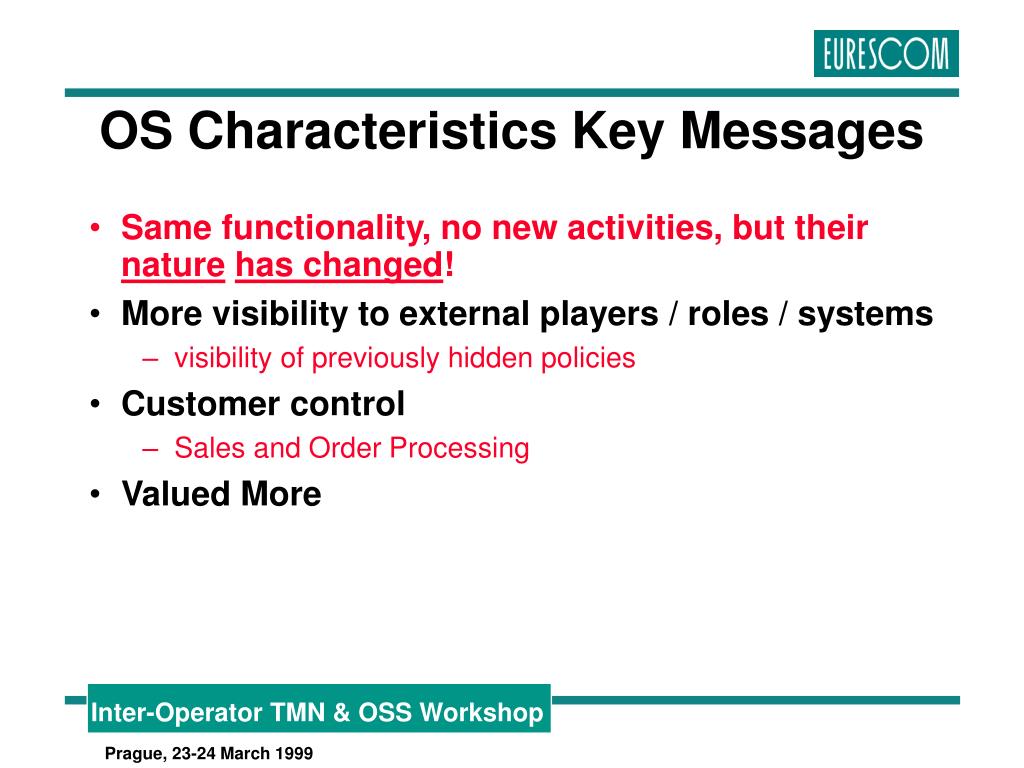 EURESCOM

OS Characteristics Key Messages

• Same functionality, no new activities, but their nature has changed!
• More visibility to external players / roles / systems
  – visibility of previously hidden policies
• Customer control
  – Sales and Order Processing
• Valued More

Inter-Operator TMN & OSS Workshop

Prague, 23-24 March 1999